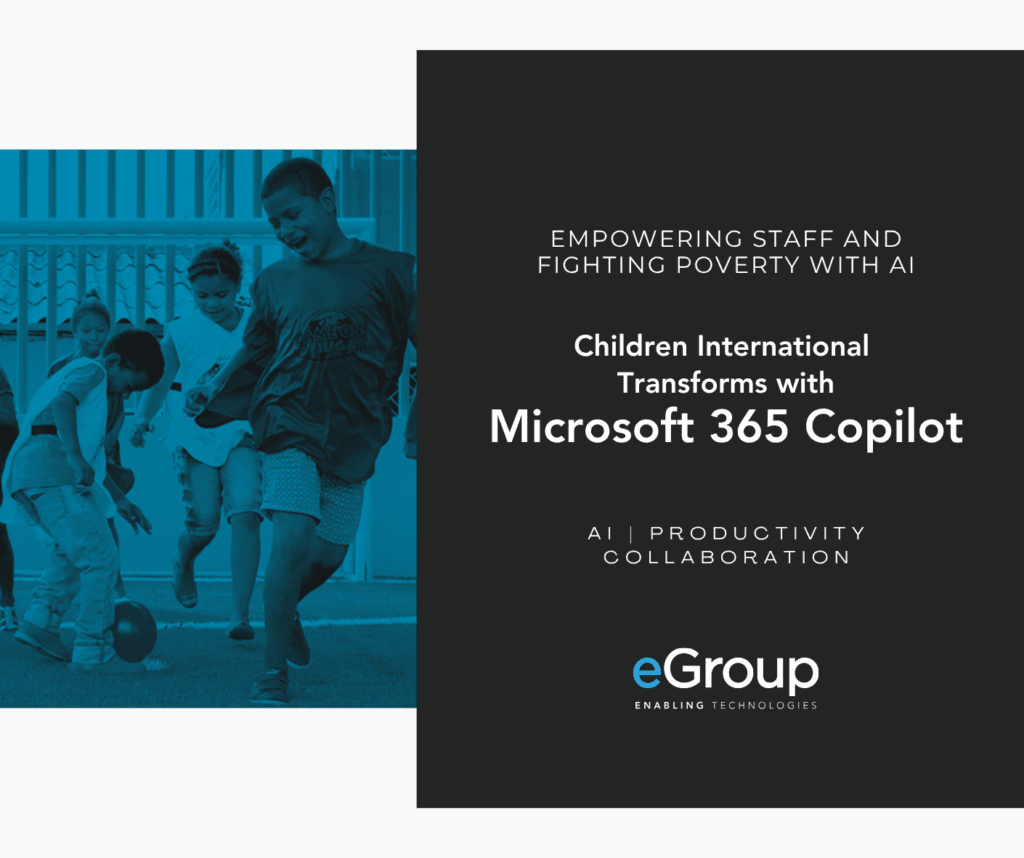 EMPOWERING STAFF AND FIGHTING POVERTY WITH AI

Children International Transforms with
Microsoft 365 Copilot

AI | PRODUCTIVITY
COLLABORATION

eGroup
ENABLING TECHNOLOGIES